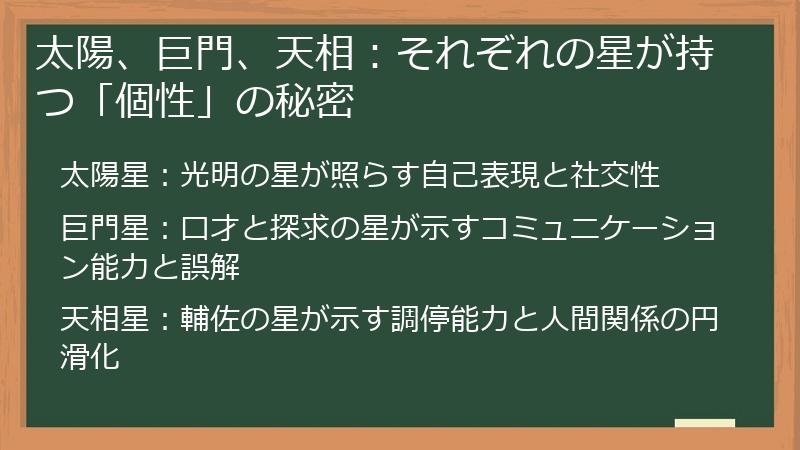 太陽、巨門、天相：それぞれの星が持つ「個性」の秘密

太陽星：光明の星が照らす自己表現と社交性

巨門星：口才と探求の星が示すコミュニケーション能力と誤解

天相星：輔佐の星が示す調停能力と人間関係の円滑化